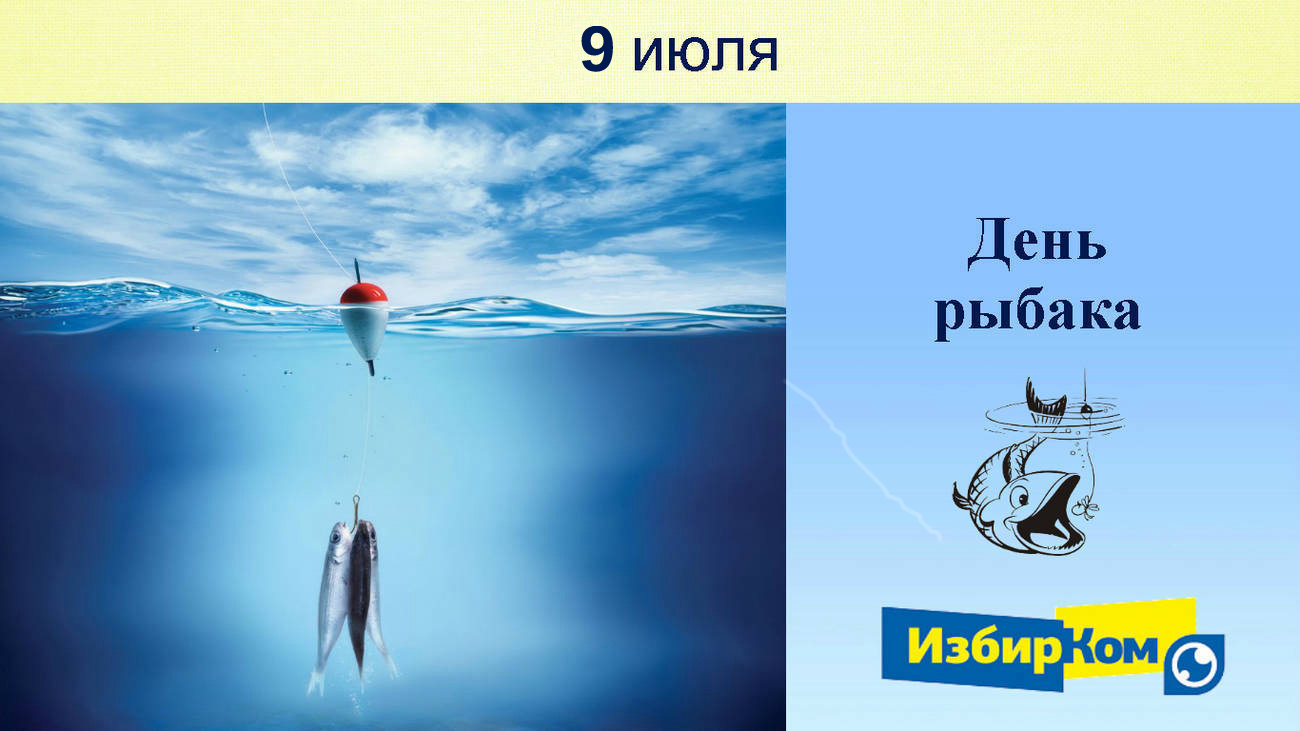 9 июля

День рыбака

ИзбирКом